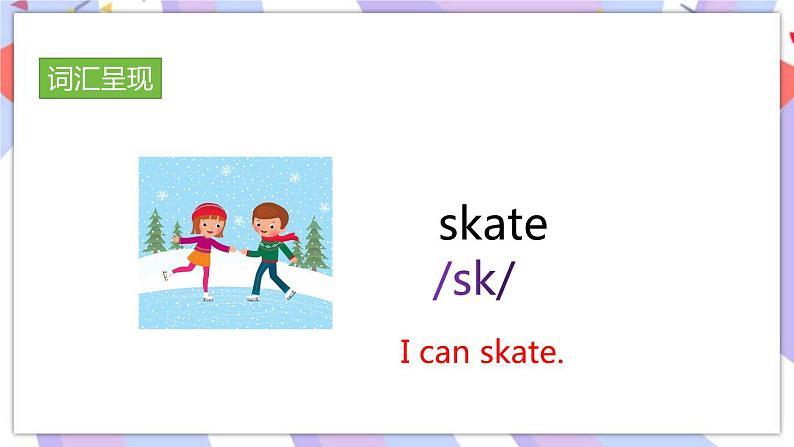 词汇呈现

skate
/sk/

I can skate.